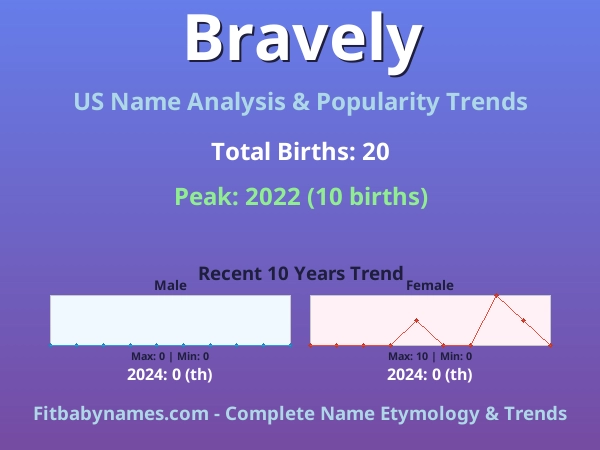 Bravely

US Name Analysis & Popularity Trends

Total Births: 20

Peak: 2022 (10 births)

Recent 10 Years Trend

Male

Max: 0 | Min: 0

2024: 0 (th)

Female

Max: 10 | Min: 0

2024: 0 (th)

Fitbabynames.com - Complete Name Etymology & Trends